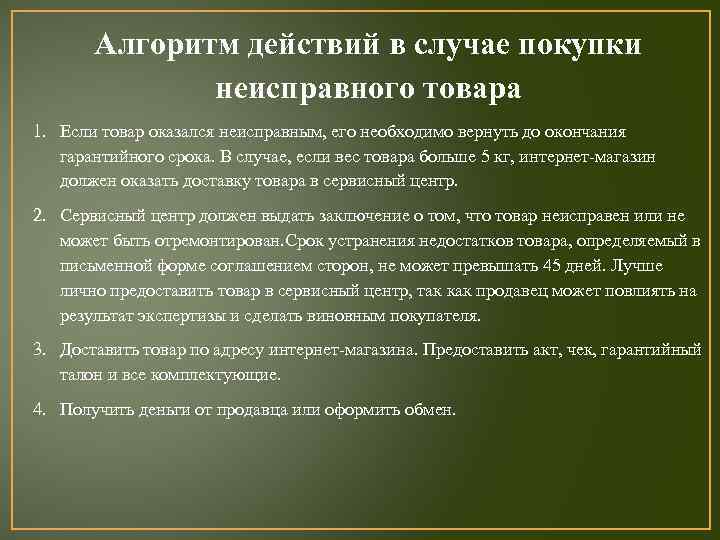 Алгоритм действий в случае покупки неисправного товара

1. Если товар оказался неисправным, его необходимо вернуть до окончания гарантийного срока. В случае, если вес товара больше 5 кг, интернет-магазин должен оказать доставку товара в сервисный центр.

2. Сервисный центр должен выдать заключение о том, что товар неисправен или не может быть отремонтирован.Срок устранения недостатков товара, определяемый в письменной форме соглашением сторон, не может превышать 45 дней. Лучше лично предоставить товар в сервисный центр, так как продавец может повлиять на результат экспертизы и сделать виновным покупателя.

3. Доставить товар по адресу интернет-магазина. Предоставить акт, чек, гарантийный талон и все комплектующие.

4. Получить деньги от продавца или оформить обмен.